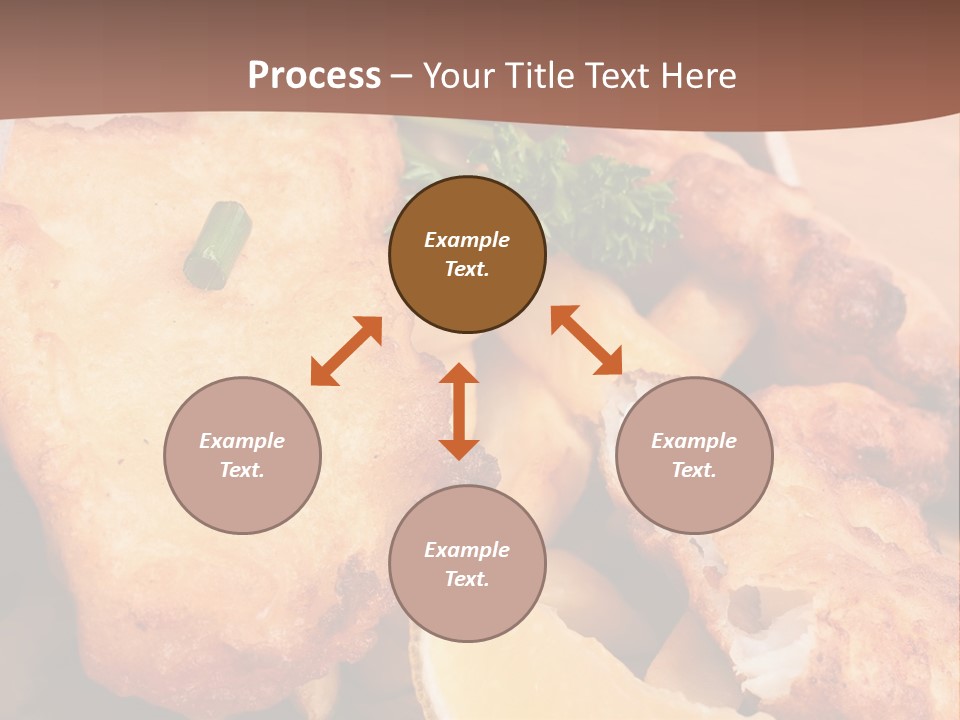 Process – Your Title Text Here

Example Text.

Example Text.

Example Text.

Example Text.